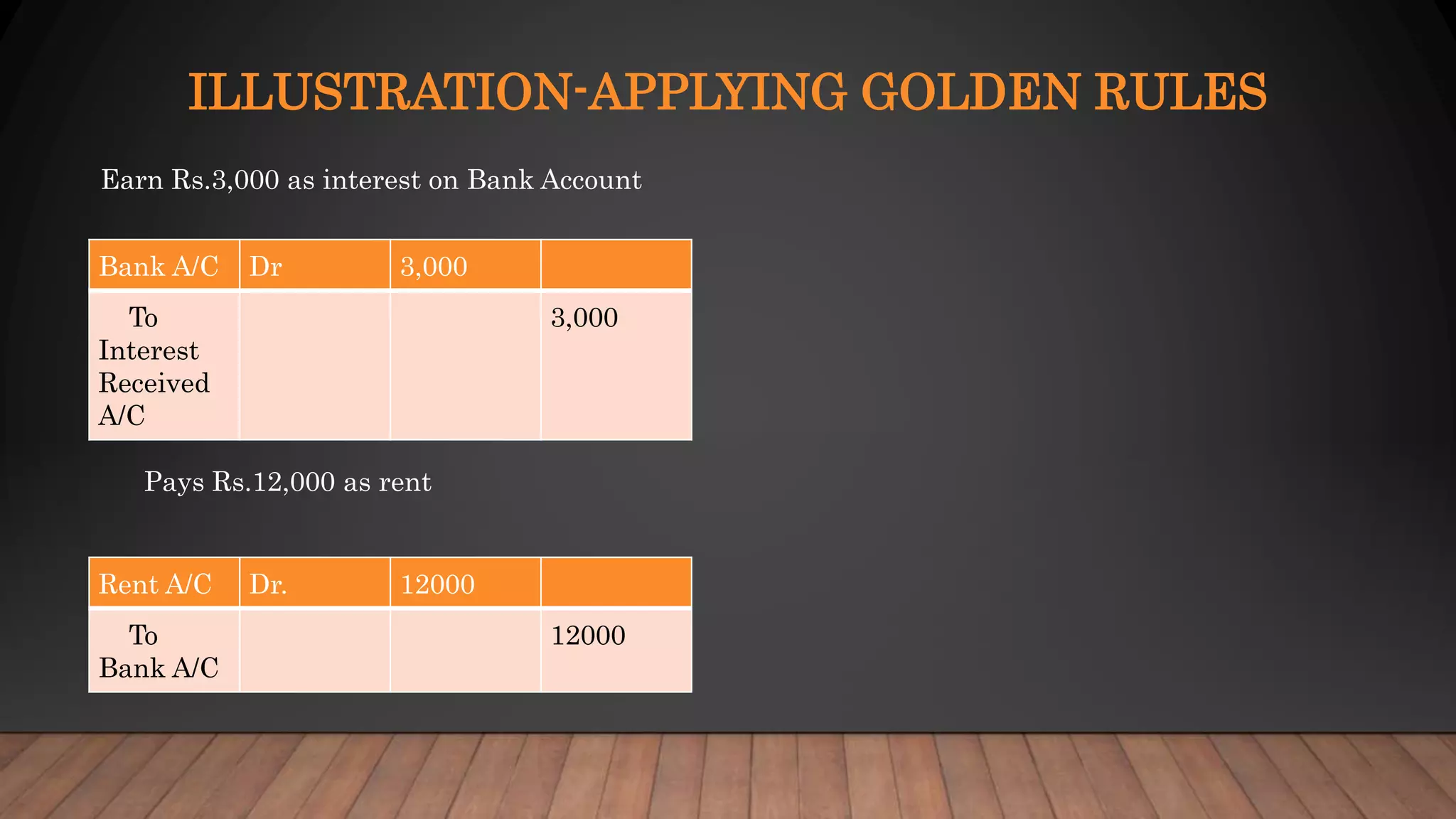 ILLUSTRATION-APPLYING GOLDEN RULES

Earn Rs.3,000 as interest on Bank Account

| Bank A/C | Dr | 3,000 | |
|---|---|---|---|
| To Interest Received A/C | | | 3,000 |

Pays Rs.12,000 as rent

| Rent A/C | Dr. | 12000 | |
|---|---|---|---|
| To Bank A/C | | | 12000 |